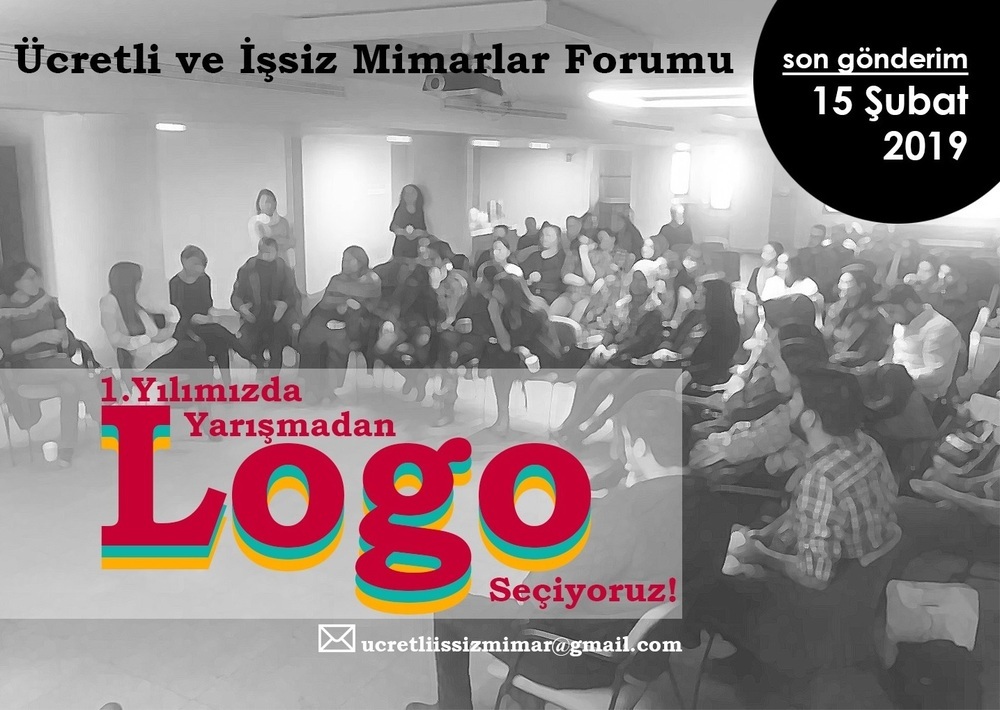 Ücretli ve İşsiz Mimarlar Forumu

son gönderim
15 Şubat
2019

1.Yılımızda
Yarışmadan
Logo
Seçiyoruz!

ucretliissizmimar@gmail.com